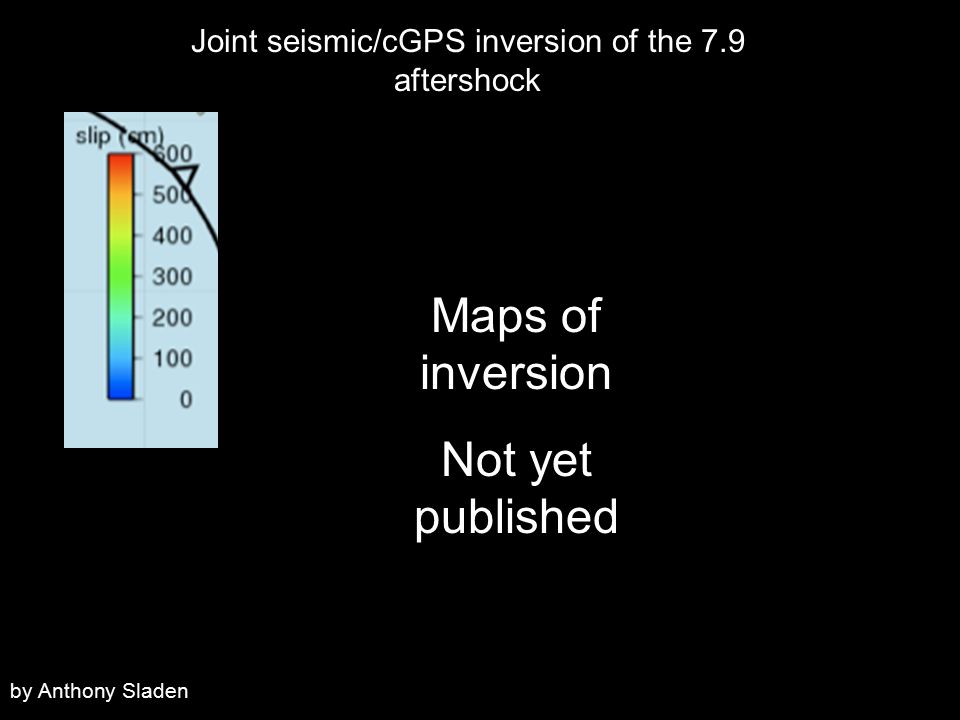 Joint seismic/cGPS inversion of the 7.9 aftershock

slip (cm)
600
500
400
300
200
100
0

Maps of inversion

Not yet published

by Anthony Sladen